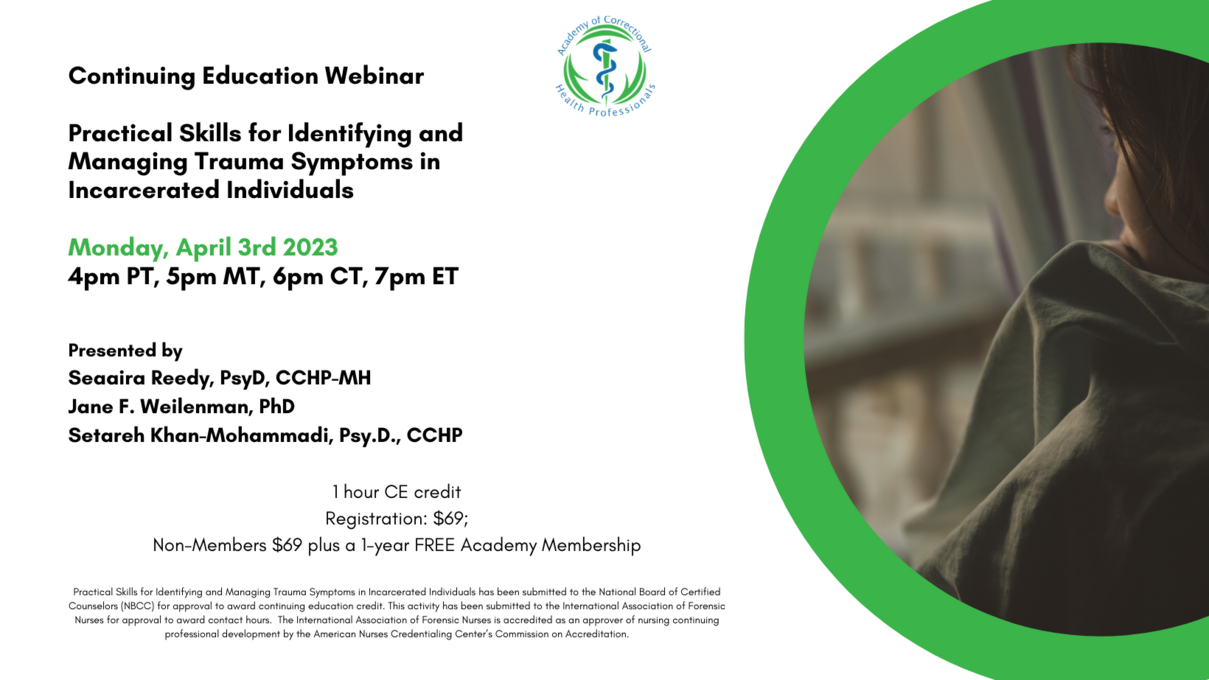 Academy of Correctional Health Professionals

Continuing Education Webinar

Practical Skills for Identifying and Managing Trauma Symptoms in Incarcerated Individuals

Monday, April 3rd 2023
4pm PT, 5pm MT, 6pm CT, 7pm ET

Presented by
Seaaira Reedy, PsyD, CCHP-MH
Jane F. Weilenman, PhD
Setareh Khan-Mohammadi, Psy.D., CCHP

1 hour CE credit
Registration: $69;
Non-Members $69 plus a 1-year FREE Academy Membership

Practical Skills for Identifying and Managing Trauma Symptoms in Incarcerated Individuals has been submitted to the National Board of Certified Counselors (NBCC) for approval to award continuing education credit. This activity has been submitted to the International Association of Forensic Nurses for approval to award contact hours. The International Association of Forensic Nurses is accredited as an approver of nursing continuing professional development by the American Nurses Credentialing Center's Commission on Accreditation.